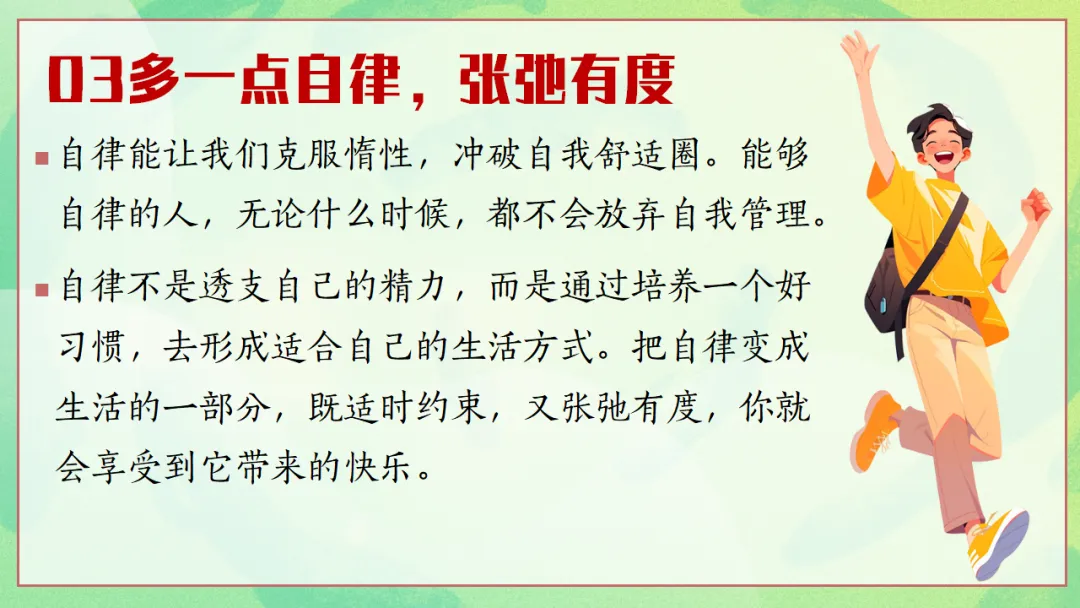 03多一点自律，张弛有度

自律能让我们克服惰性，冲破自我舒适圈。能够自律的人，无论什么时候，都不会放弃自我管理。

自律不是透支自己的精力，而是通过培养一个好习惯，去形成适合自己的生活方式。把自律变成生活的一部分，既适时约束，又张弛有度，你就会享受到它带来的快乐。